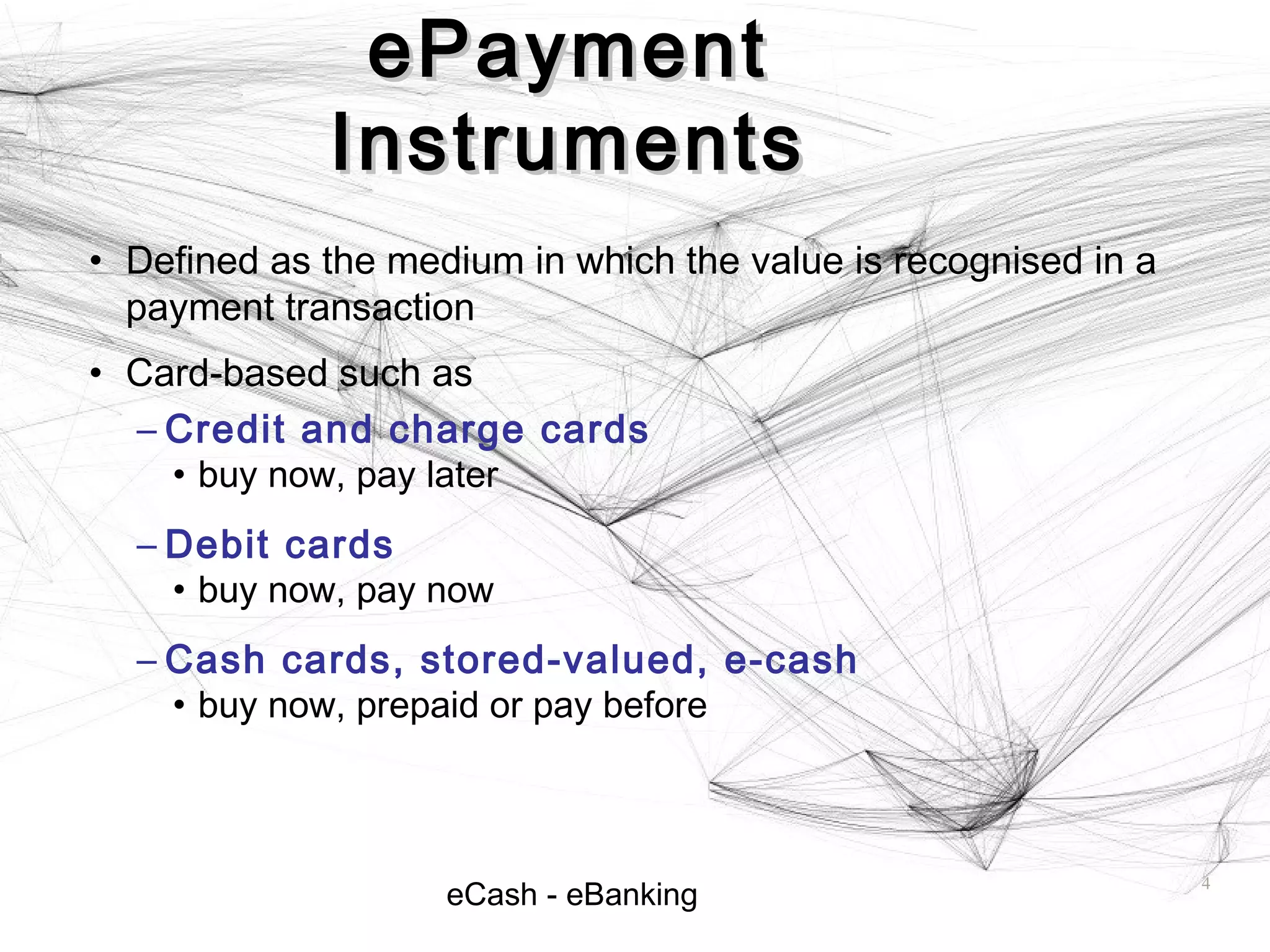 ePayment Instruments

• Defined as the medium in which the value is recognised in a payment transaction

• Card-based such as

– Credit and charge cards

• buy now, pay later

– Debit cards

• buy now, pay now

– Cash cards, stored-valued, e-cash

• buy now, prepaid or pay before

eCash - eBanking

4